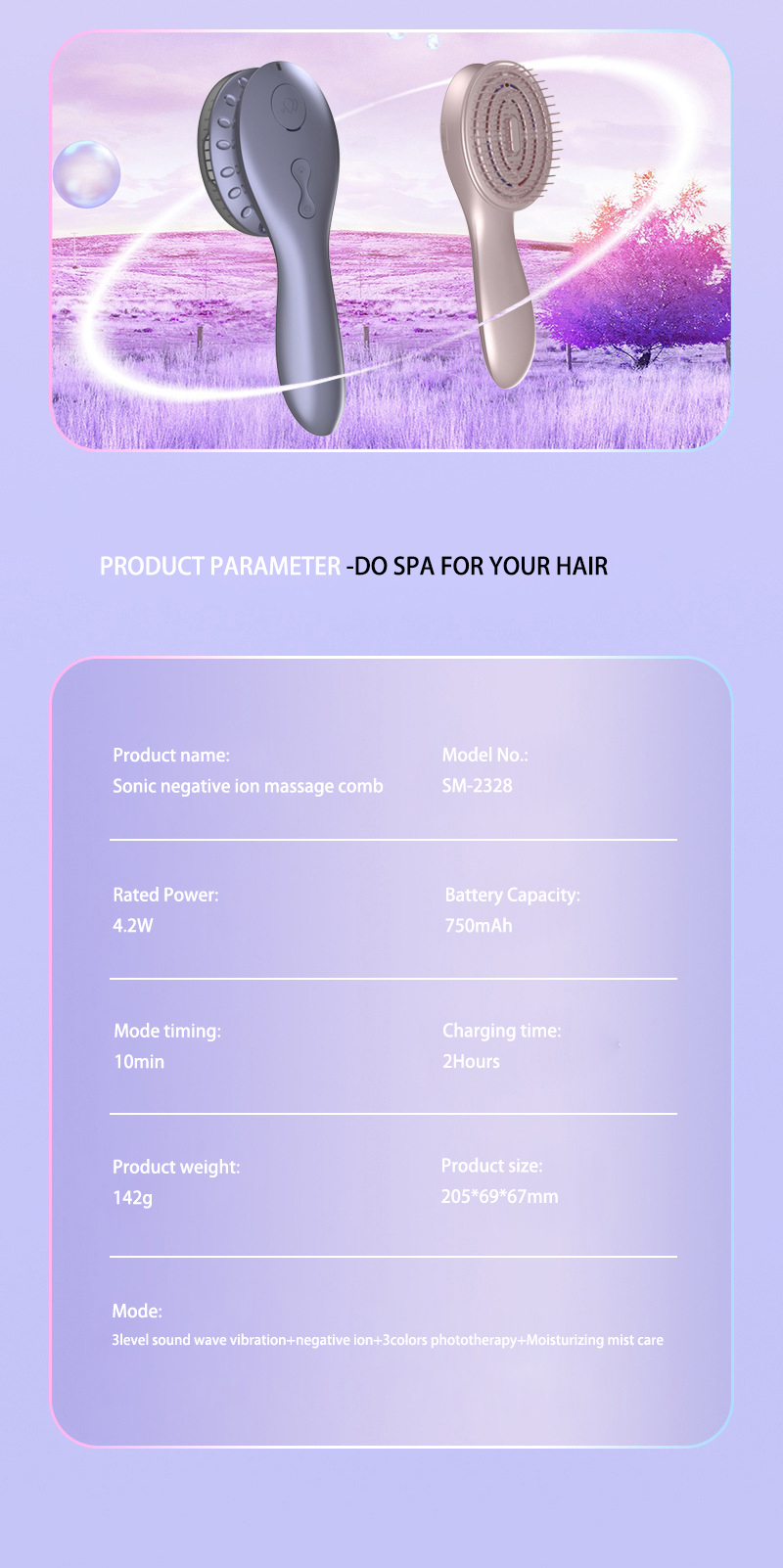 PRODUCT PARAMETER -DO SPA FOR YOUR HAIR

Product name:
Sonic negative ion massage comb

Model No.:
SM-2328

Rated Power:
4.2W

Battery Capacity:
750mAh

Mode timing:
10min

Charging time:
2Hours

Product weight:
142g

Product size:
205*69*67mm

Mode:
3level sound wave vibration+negative ion+3colors phototherapy+Moisturizing mist care